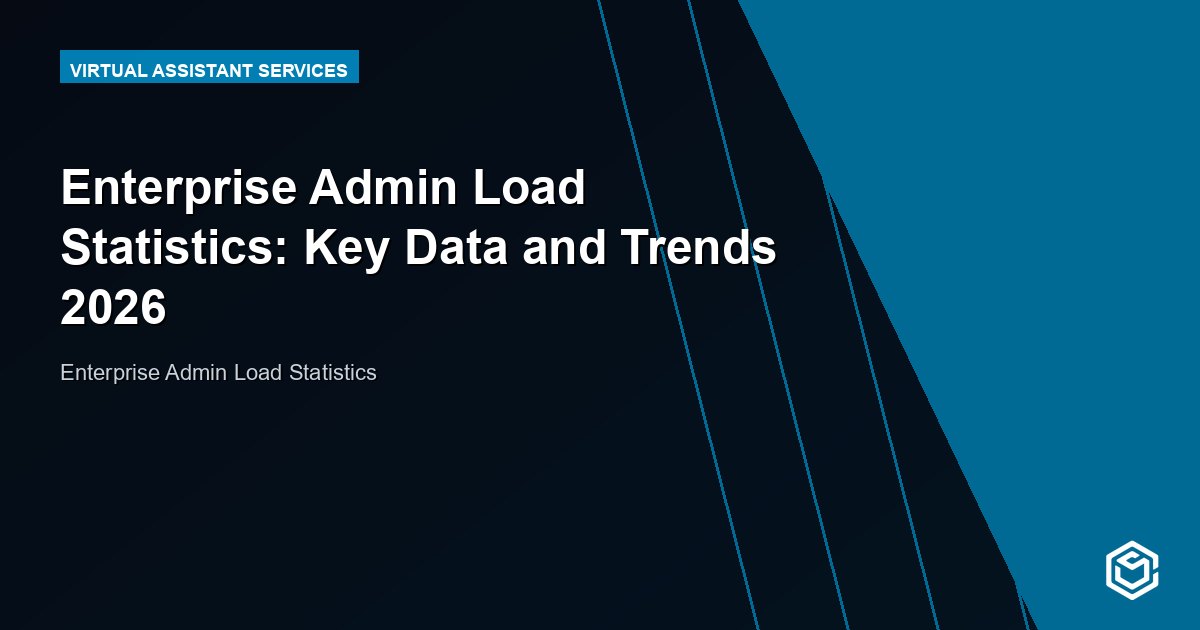 VIRTUAL ASSISTANT SERVICES

Enterprise Admin Load Statistics: Key Data and Trends 2026

Enterprise Admin Load Statistics